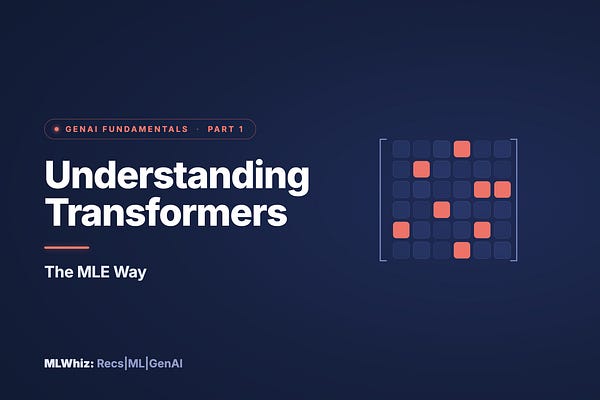 GENAI FUNDAMENTALS · PART 1

Understanding Transformers

The MLE Way

MLWhiz: Recs|ML|GenAI